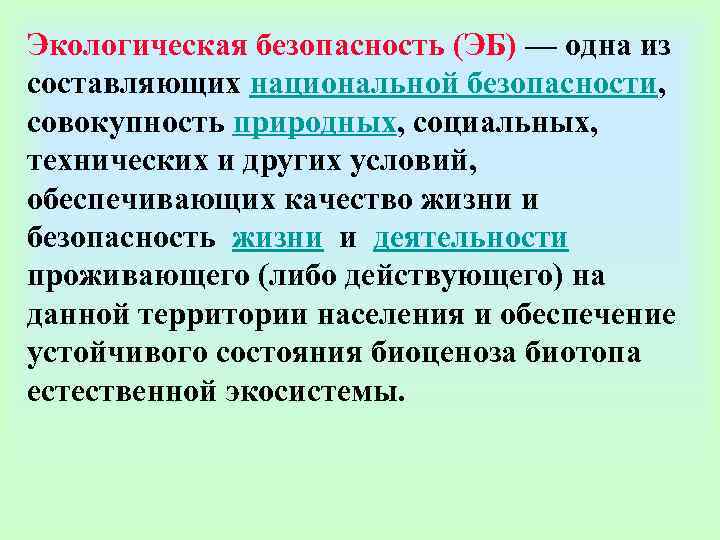 Экологическая безопасность (ЭБ) — одна из составляющих национальной безопасности, совокупность природных, социальных, технических и других условий, обеспечивающих качество жизни и безопасность жизни и деятельности проживающего (либо действующего) на данной территории населения и обеспечение устойчивого состояния биоценоза биотопа естественной экосистемы.